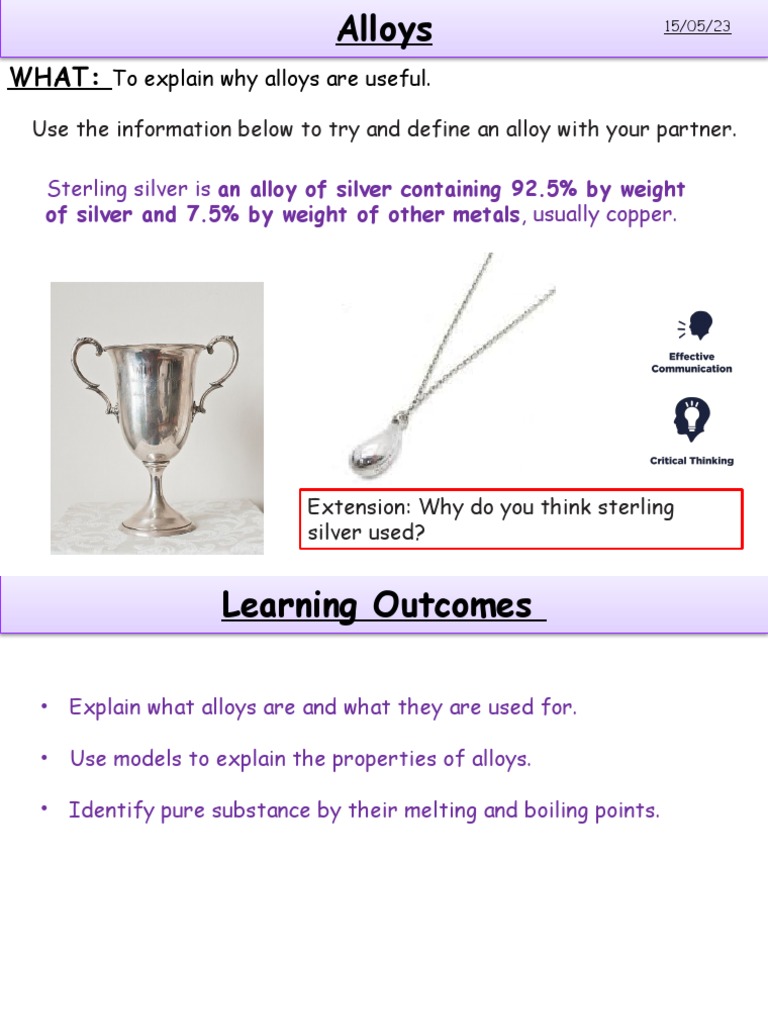 Alloys

15/05/23

WHAT: To explain why alloys are useful.

Use the information below to try and define an alloy with your partner.

Sterling silver is an alloy of silver containing 92.5% by weight of silver and 7.5% by weight of other metals, usually copper.

Effective Communication

Critical Thinking

Extension: Why do you think sterling silver used?

Learning Outcomes

• Explain what alloys are and what they are used for.

• Use models to explain the properties of alloys.

• Identify pure substance by their melting and boiling points.